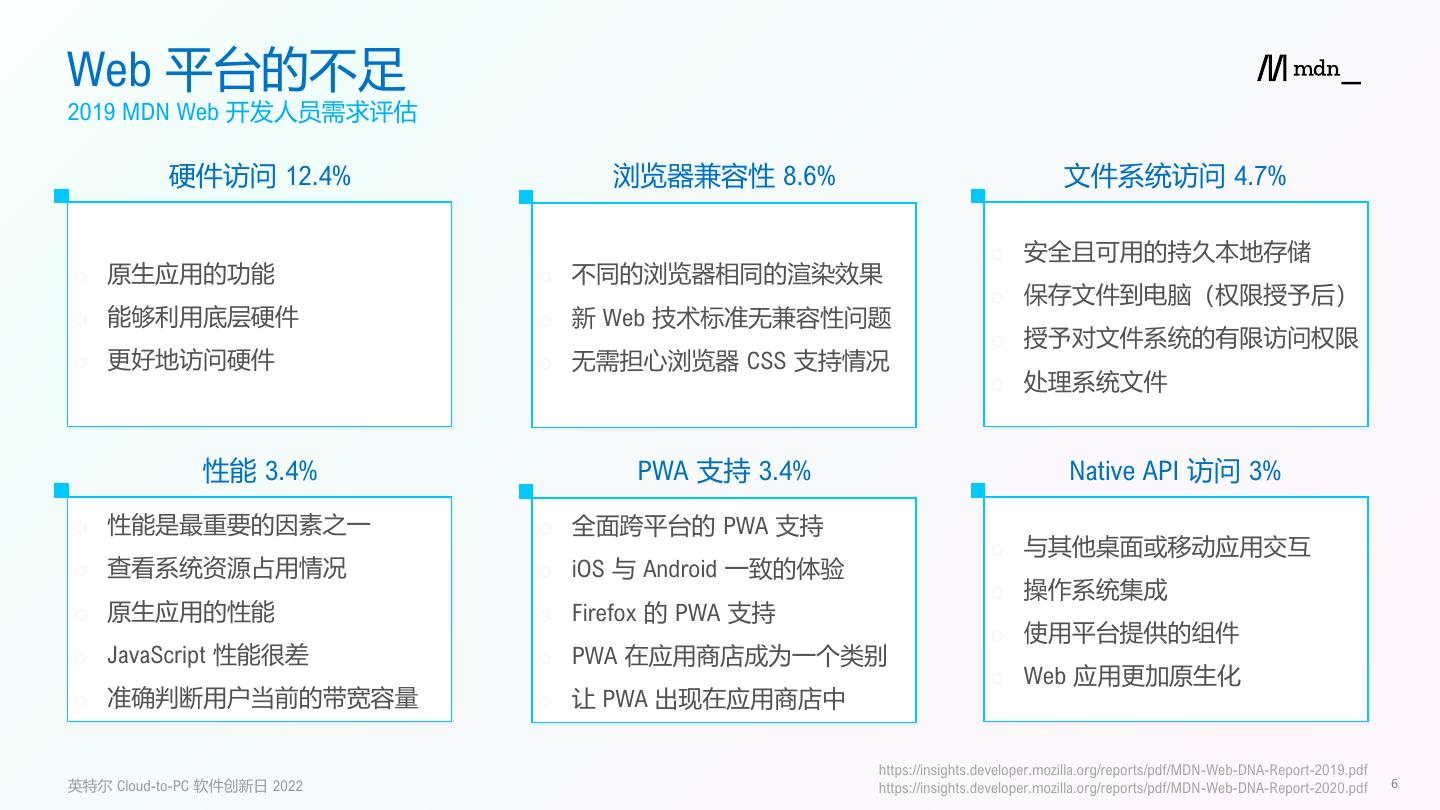 Web 平台的不足
2019 MDN Web 开发人员需求评估

mdn_

硬件访问 12.4%

原生应用的功能
能够利用底层硬件
更好地访问硬件

浏览器兼容性 8.6%

不同的浏览器相同的渲染效果
新 Web 技术标准无兼容性问题
无需担心浏览器 CSS 支持情况

文件系统访问 4.7%

安全且可用的持久本地存储
保存文件到电脑（权限授予后）
授予对文件系统的有限访问权限
处理系统文件

性能 3.4%

性能是最重要的因素之一
查看系统资源占用情况
原生应用的性能
JavaScript 性能很差
准确判断用户当前的带宽容量

PWA 支持 3.4%

全面跨平台的 PWA 支持
iOS 与 Android 一致的体验
Firefox 的 PWA 支持
PWA 在应用商店成为一个类别
让 PWA 出现在应用商店中

Native API 访问 3%

与其他桌面或移动应用交互
操作系统集成
使用平台提供的组件
Web 应用更加原生化

英特尔 Cloud-to-PC 软件创新日 2022

https://insights.developer.mozilla.org/reports/pdf/MDN-Web-DNA-Report-2019.pdf
https://insights.developer.mozilla.org/reports/pdf/MDN-Web-DNA-Report-2020.pdf

6